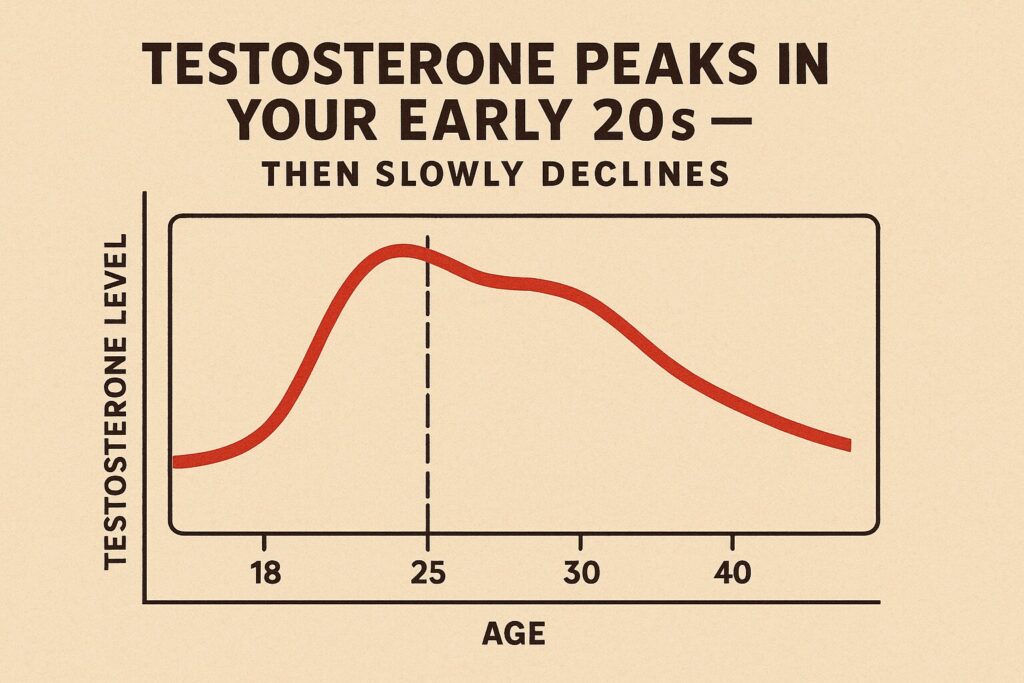 TESTOSTERONE PEAKS IN YOUR EARLY 20s —
THEN SLOWLY DECLINES

TESTOSTERONE LEVEL

18
25
30
40

AGE